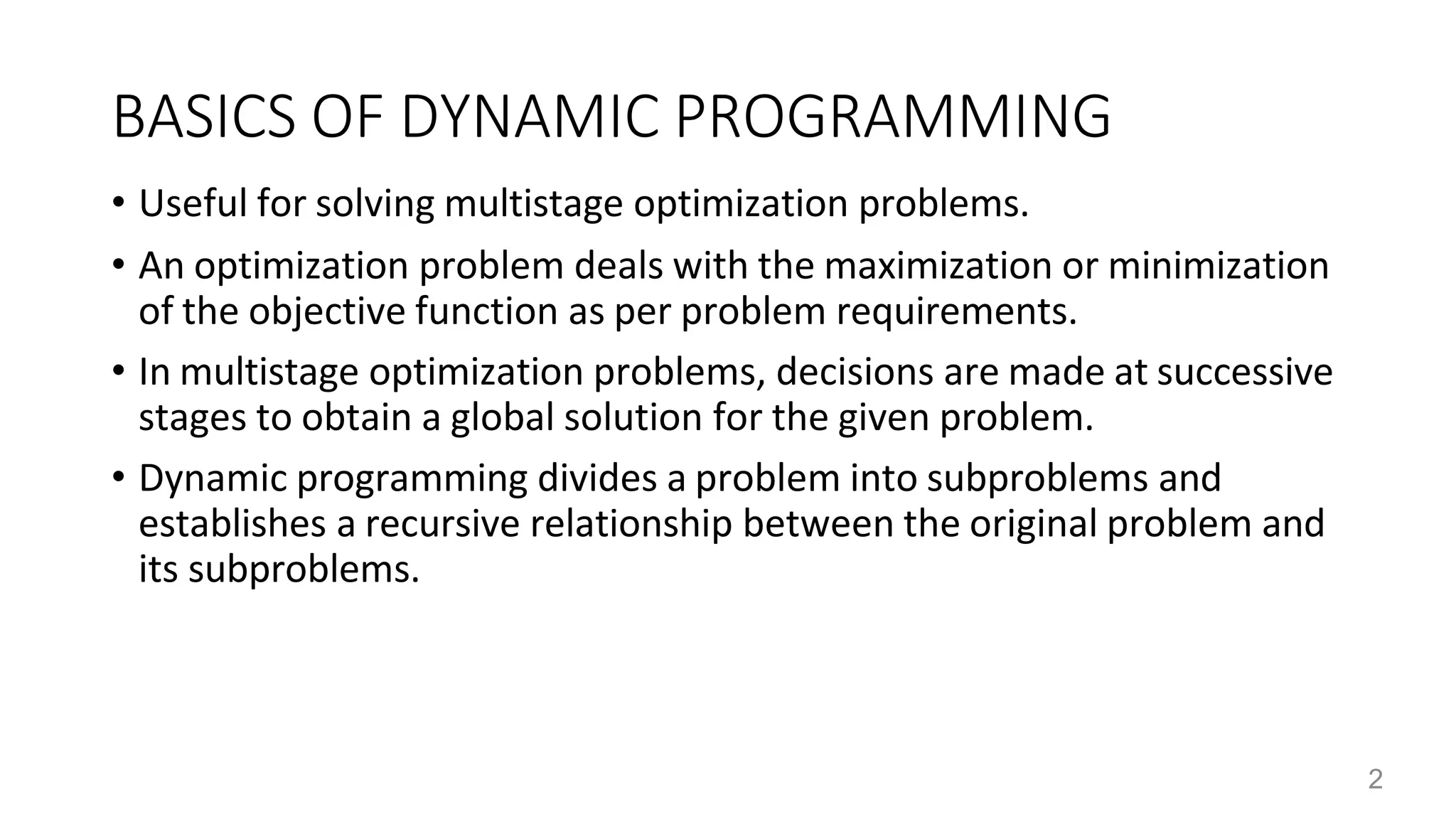 BASICS OF DYNAMIC PROGRAMMING

• Useful for solving multistage optimization problems.

• An optimization problem deals with the maximization or minimization of the objective function as per problem requirements.

• In multistage optimization problems, decisions are made at successive stages to obtain a global solution for the given problem.

• Dynamic programming divides a problem into subproblems and establishes a recursive relationship between the original problem and its subproblems.

2